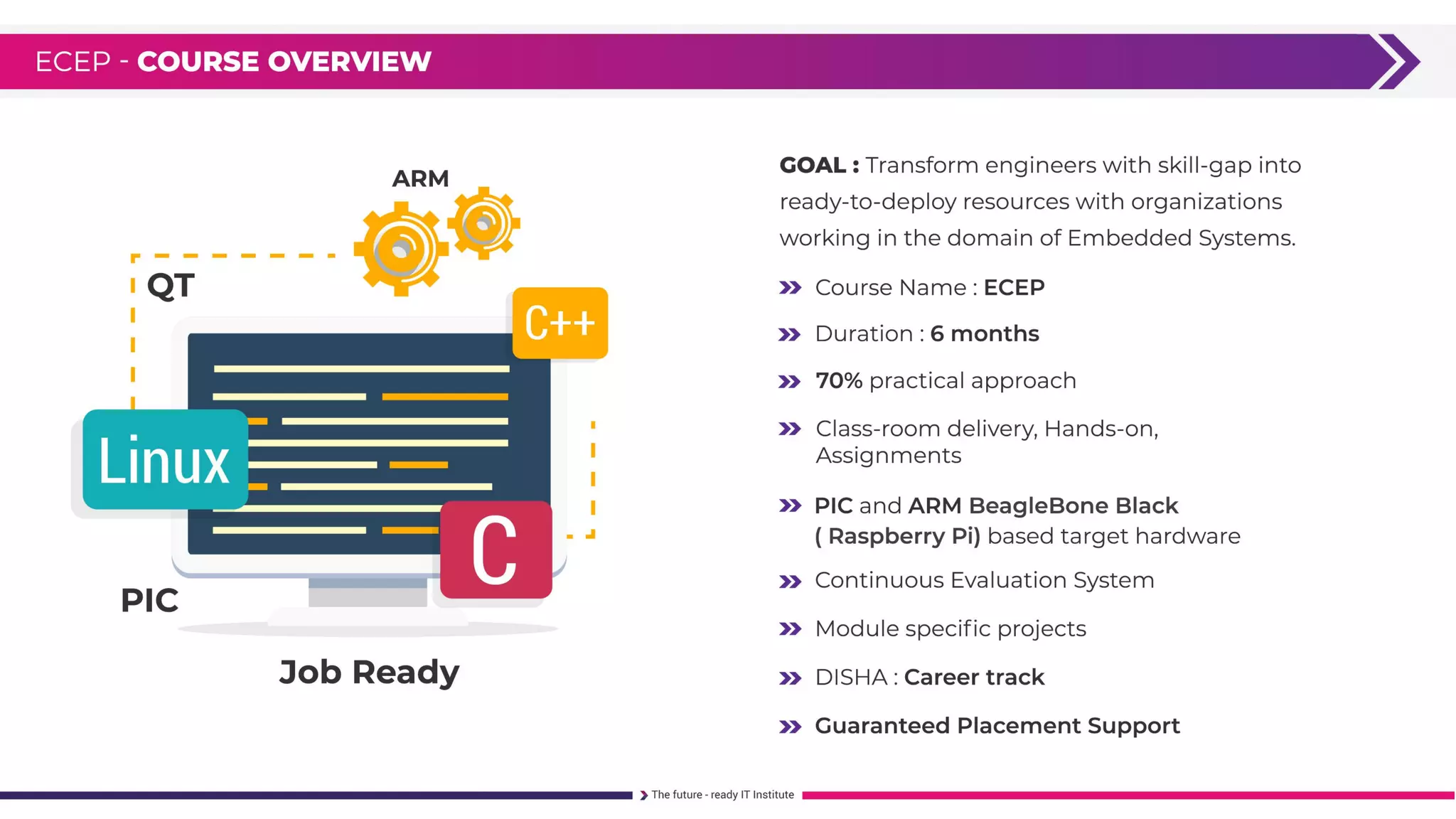 ECEP - COURSE OVERVIEW

ARM

QT

C++

Linux

C

PIC

Job Ready

GOAL : Transform engineers with skill-gap into ready-to-deploy resources with organizations working in the domain of Embedded Systems.

Course Name : ECEP

Duration : 6 months

70% practical approach

Class-room delivery, Hands-on, Assignments

PIC and ARM BeagleBone Black ( Raspberry Pi) based target hardware

Continuous Evaluation System

Module specific projects

DISHA : Career track

Guaranteed Placement Support

The future - ready IT Institute